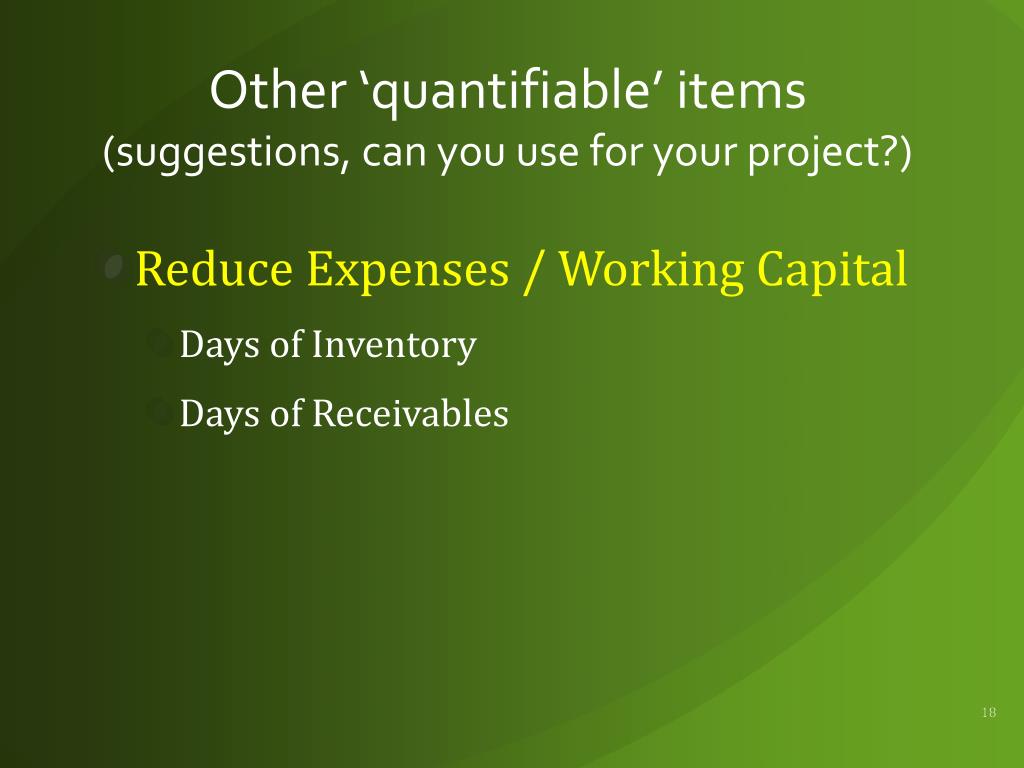 Other ‘quantifiable’ items
(suggestions, can you use for your project?)

Reduce Expenses / Working Capital

Days of Inventory

Days of Receivables

18